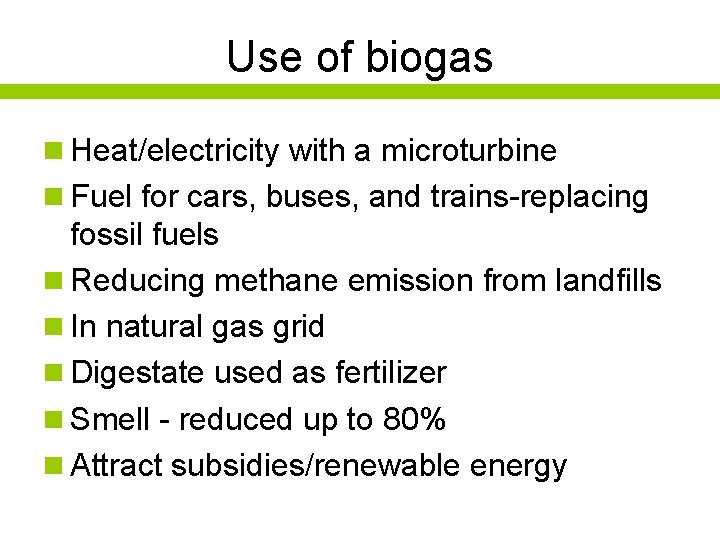 Use of biogas

- Heat/electricity with a microturbine
- Fuel for cars, buses, and trains-replacing fossil fuels
- Reducing methane emission from landfills
- In natural gas grid
- Digestate used as fertilizer
- Smell - reduced up to 80%
- Attract subsidies/renewable energy